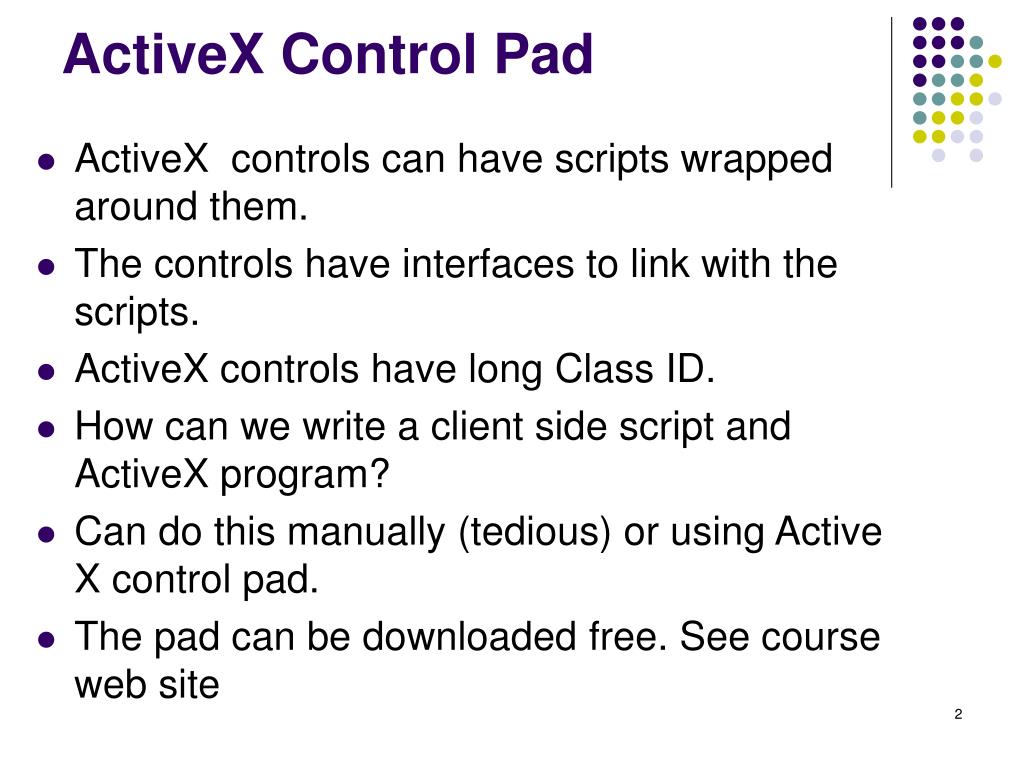 ActiveX Control Pad

- ActiveX  controls can have scripts wrapped around them.
- The controls have interfaces to link with the scripts.
- ActiveX controls have long Class ID.
- How can we write a client side script and ActiveX program?
- Can do this manually (tedious) or using Active X control pad.
- The pad can be downloaded free. See course web site

2